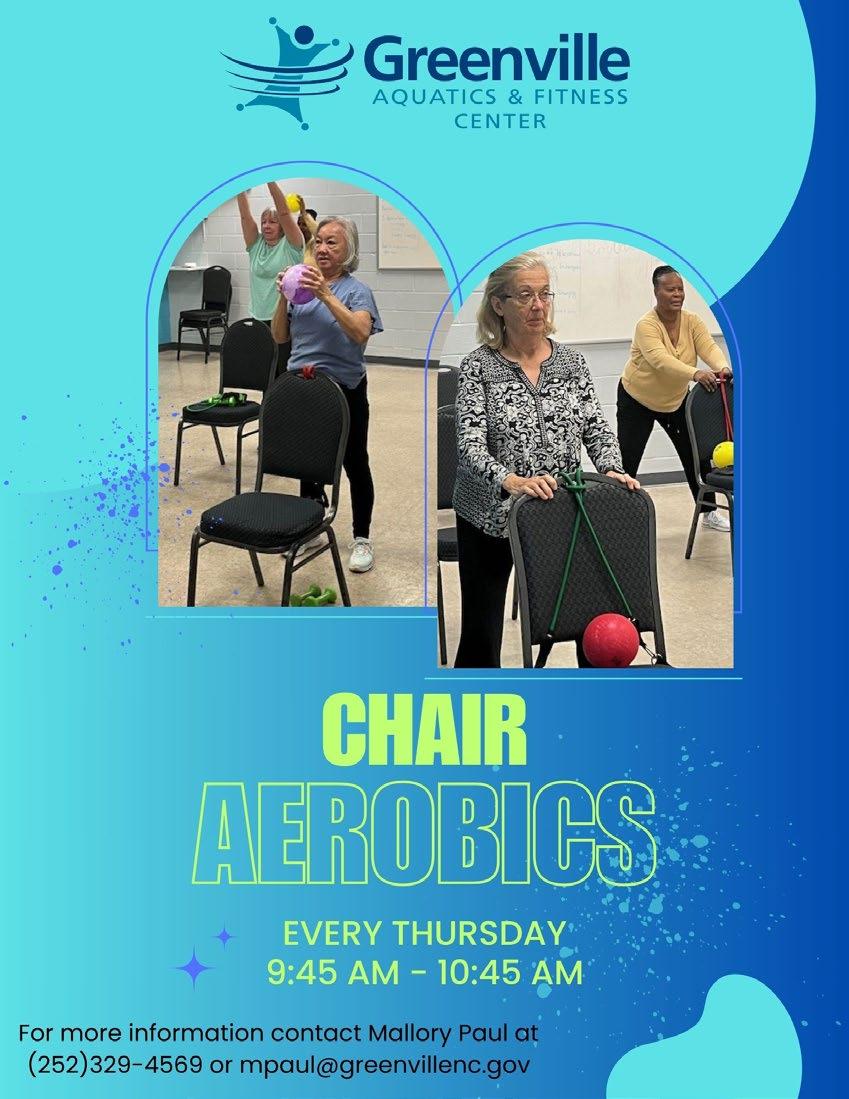 Greenville
AQUATICS & FITNESS
CENTER

CHAIR
AEROBICS

EVERY THURSDAY
9:45 AM - 10:45 AM

For more information contact Mallory Paul at
(252)329-4569 or mpaul@greenvillenc.gov